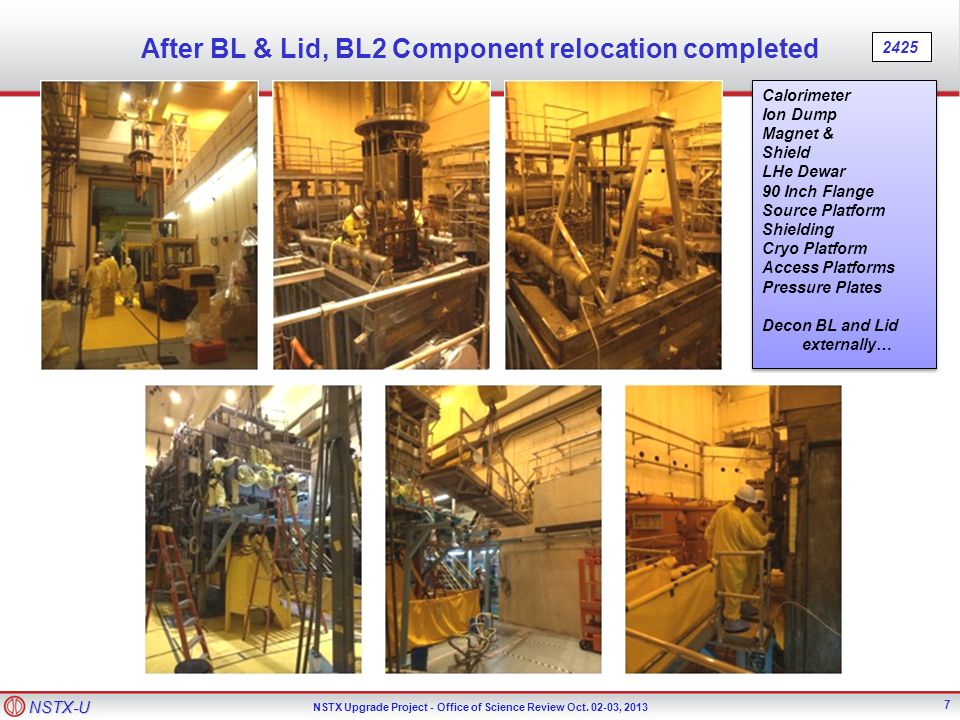 After BL & Lid, BL2 Component relocation completed

2425

Calorimeter
Ion Dump
Magnet &
Shield
LHe Dewar
90 Inch Flange
Source Platform
Shielding
Cryo Platform
Access Platforms
Pressure Plates

Decon BL and Lid externally…

NSTX-U

NSTX Upgrade Project - Office of Science Review Oct. 02-03, 2013

7